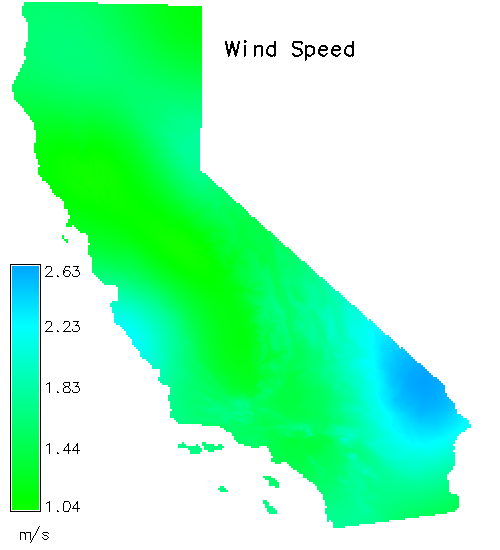 Wind Speed

2.63

2.23

1.83

1.44

1.04

m/s